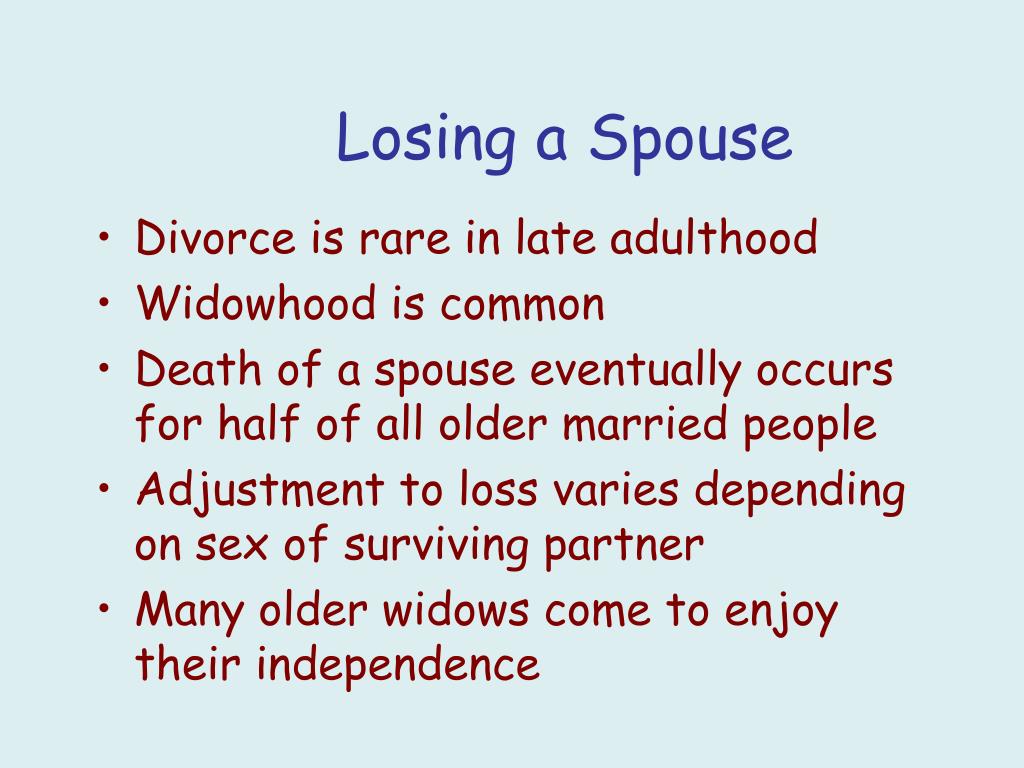 Losing a Spouse

• Divorce is rare in late adulthood
• Widowhood is common
• Death of a spouse eventually occurs for half of all older married people
• Adjustment to loss varies depending on sex of surviving partner
• Many older widows come to enjoy their independence